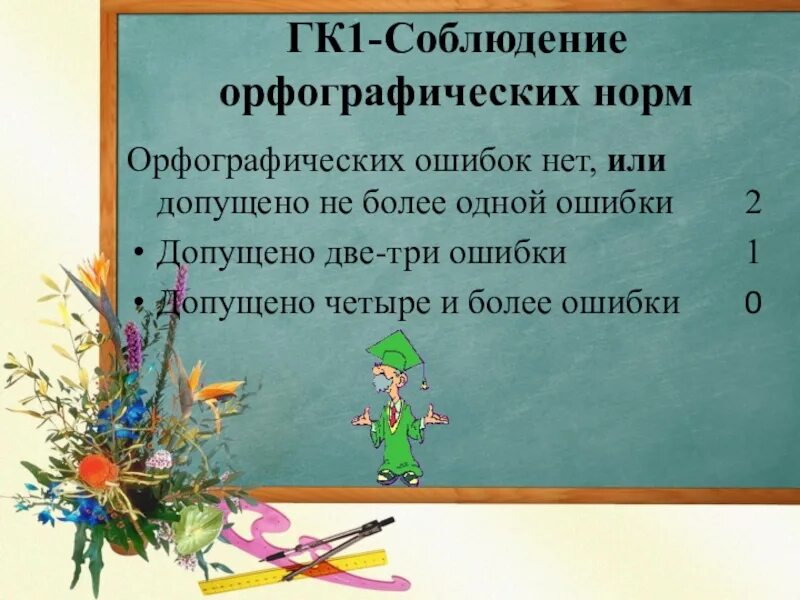 ГК1-Соблюдение орфографических норм

Орфографических ошибок нет, **или** допущено не более одной ошибки 2

• Допущено две-три ошибки 1

• Допущено четыре и более ошибки 0